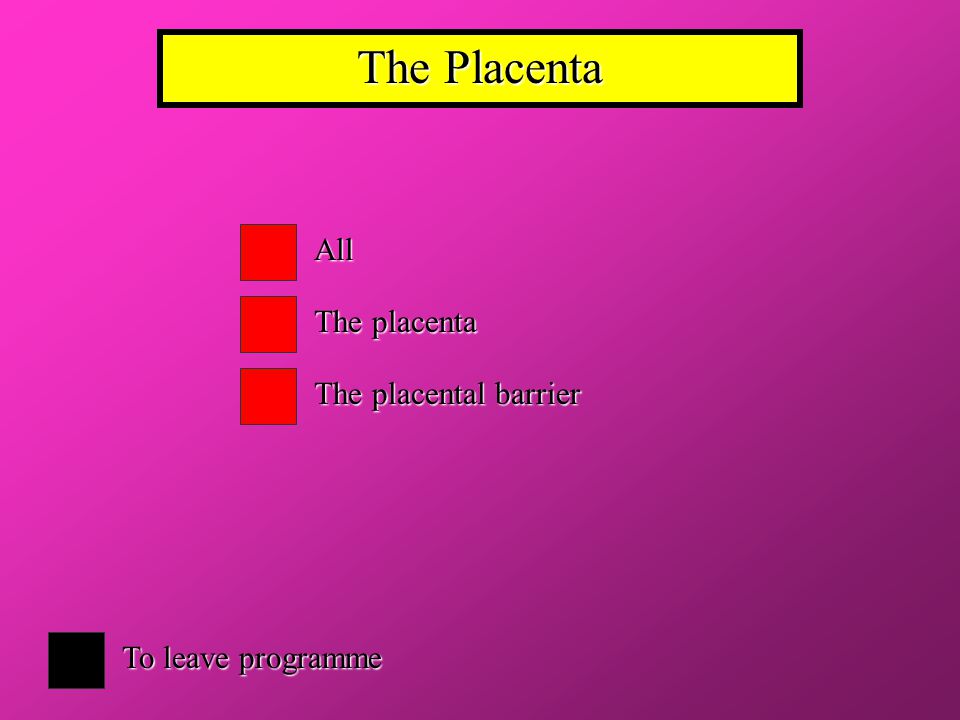 The Placenta

All

The placenta

The placental barrier

To leave programme